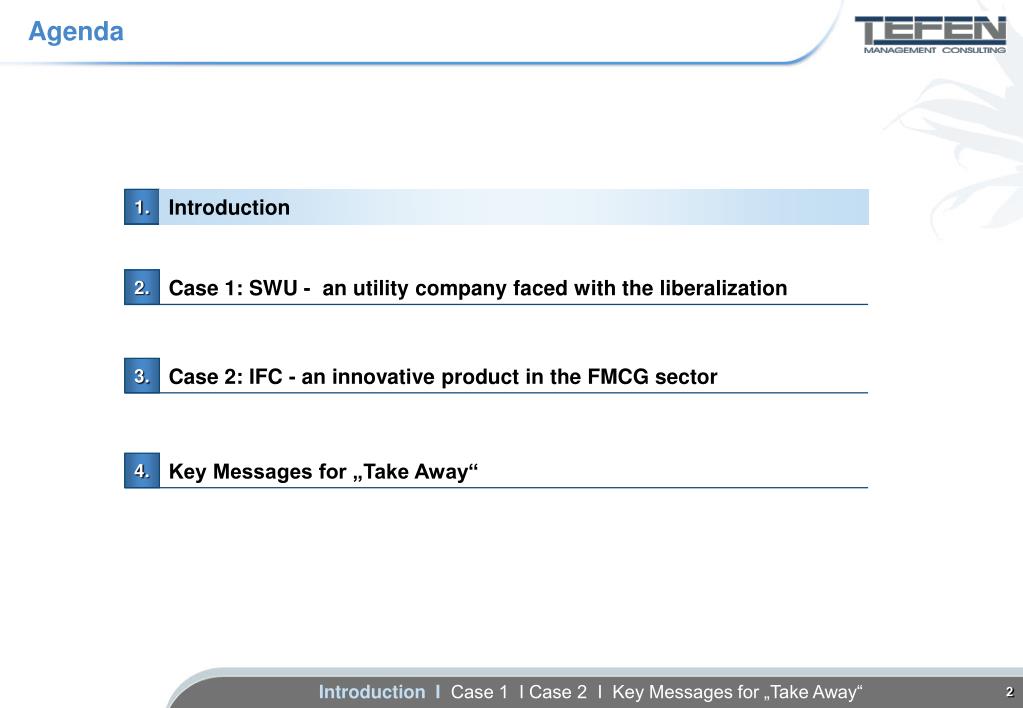 Agenda

TEFEN
MANAGEMENT CONSULTING

1. Introduction

2. Case 1: SWU - an utility company faced with the liberalization

3. Case 2: IFC - an innovative product in the FMCG sector

4. Key Messages for „Take Away“

Introduction I Case 1 I Case 2 I Key Messages for „Take Away“

2